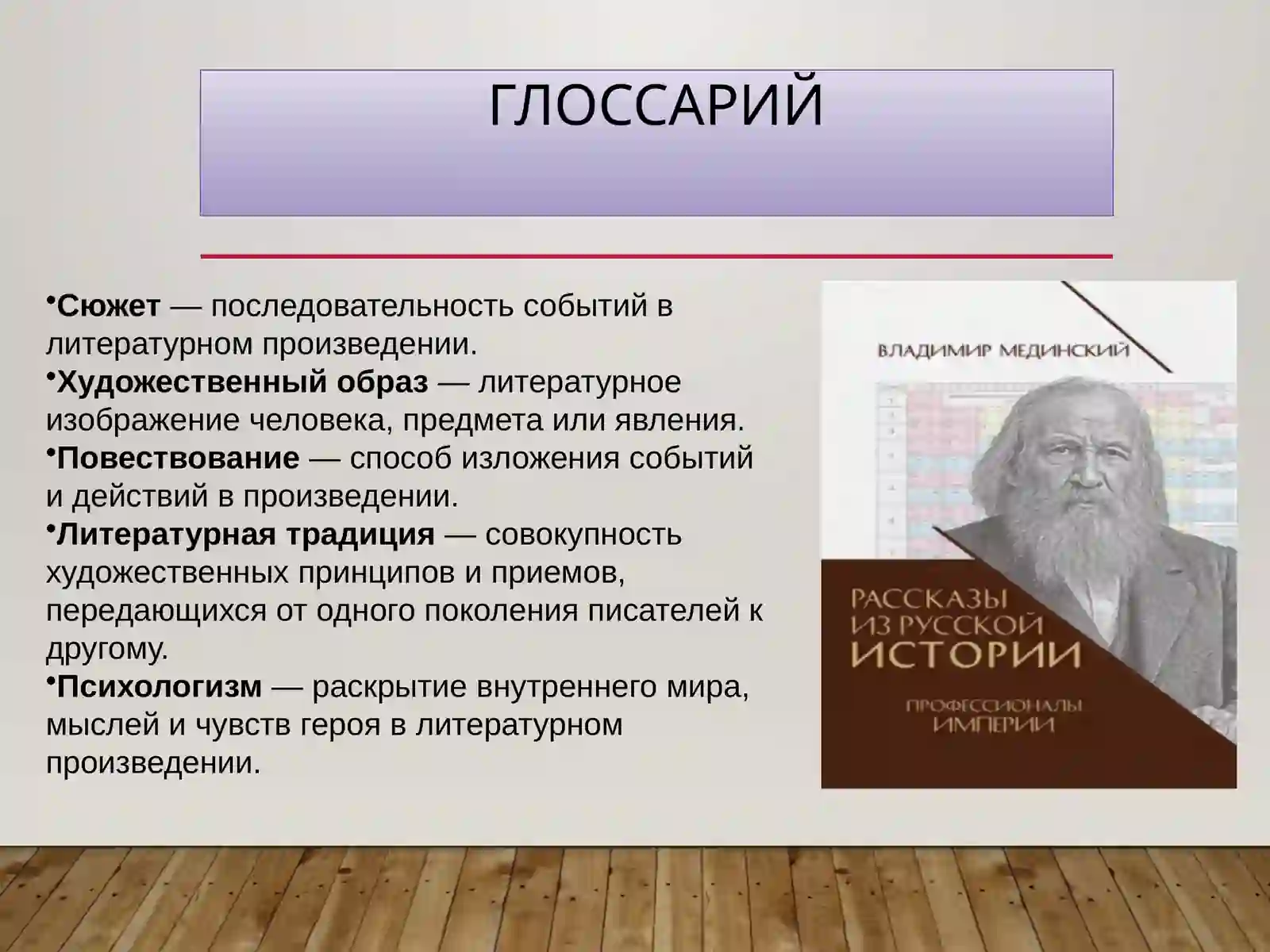 ГЛОССАРИЙ

•Сюжет — последовательность событий в литературном произведении.
•Художественный образ — литературное изображение человека, предмета или явления.
•Повествование — способ изложения событий и действий в произведении.
•Литературная традиция — совокупность художественных принципов и приемов, передающихся от одного поколения писателей к другому.
•Психологизм — раскрытие внутреннего мира, мыслей и чувств героя в литературном произведении.

ВЛАДИМИР МЕДИНСКИЙ

РАССКАЗЫ ИЗ РУССКОЙ ИСТОРИИ

ПРОФЕССИОНАЛЫ ИМПЕРИИ